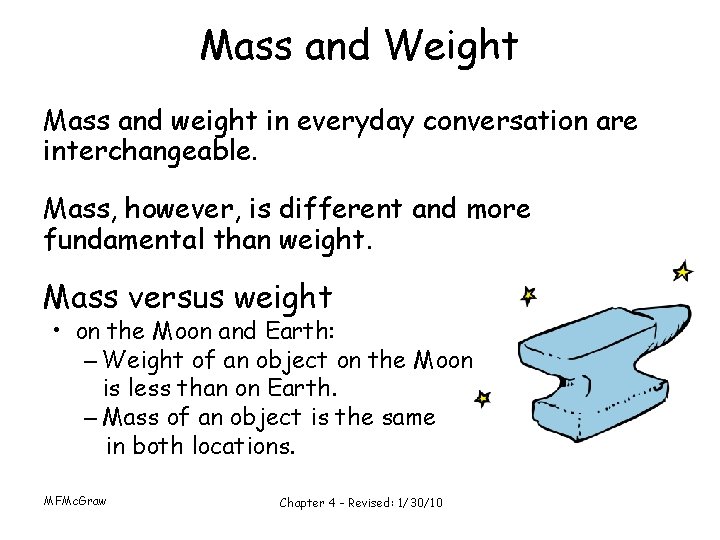 Mass and Weight

Mass and weight in everyday conversation are interchangeable.

Mass, however, is different and more fundamental than weight.

Mass versus weight

• on the Moon and Earth:
– Weight of an object on the Moon is less than on Earth.
– Mass of an object is the same in both locations.

MFMcGraw

Chapter 4 - Revised: 1/30/10